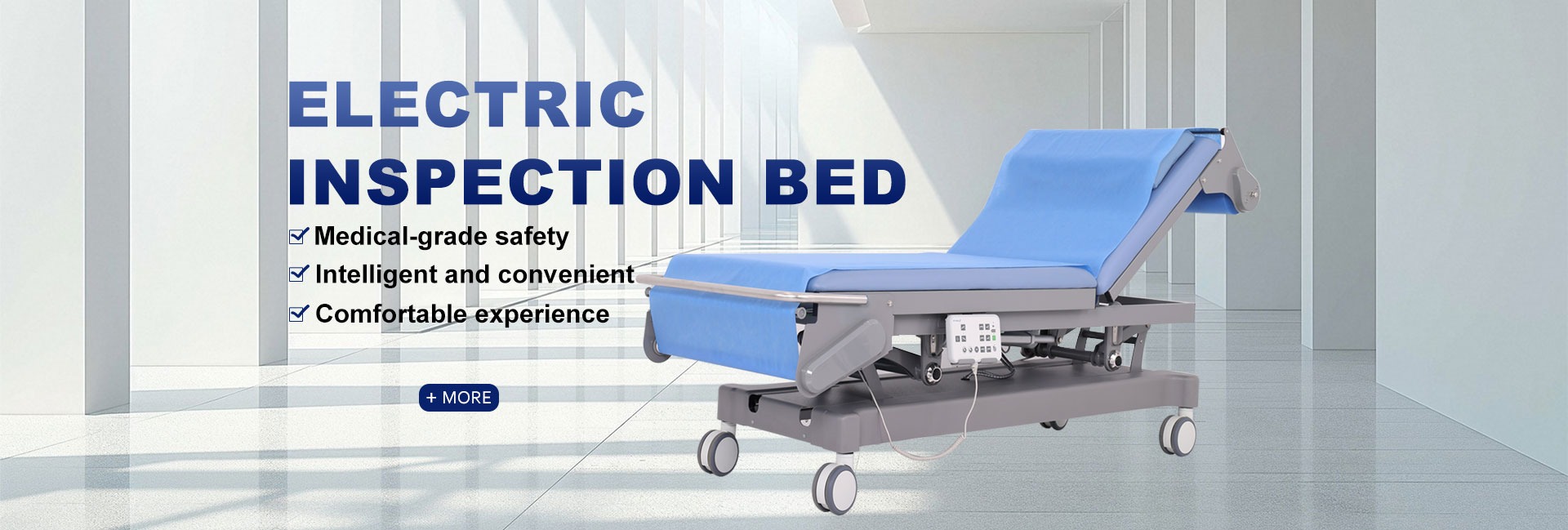 ELECTRIC
INSPECTION BED

Medical-grade safety
Intelligent and convenient
Comfortable experience

+ MORE